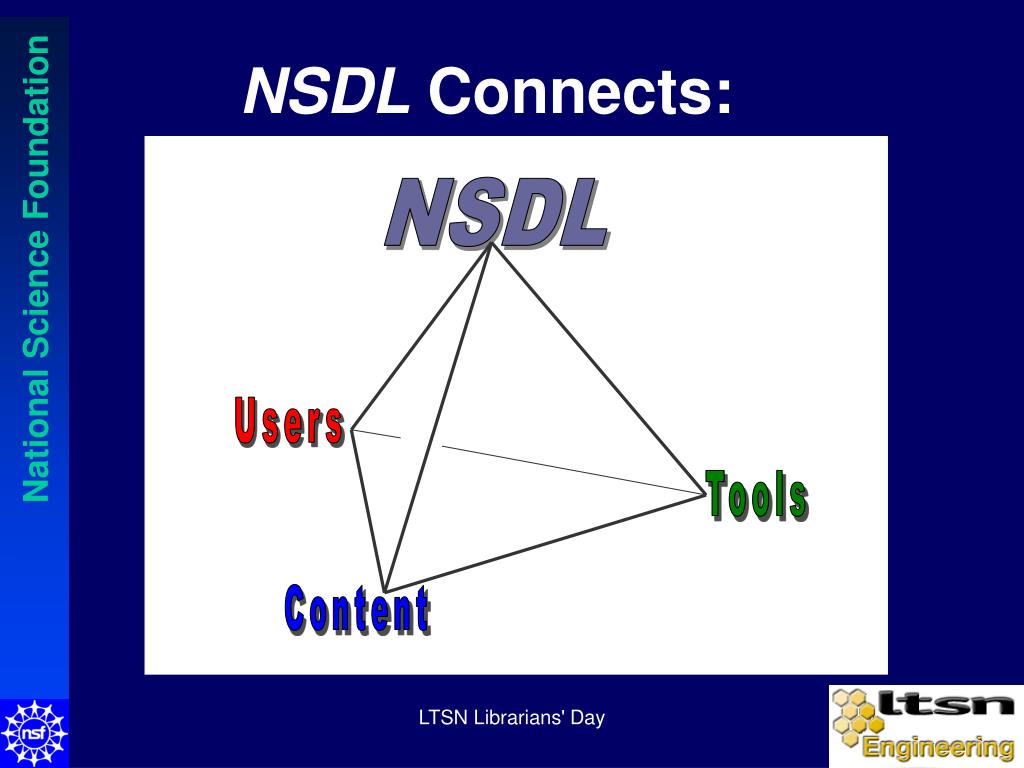 National Science Foundation

NSDL Connects:

NSDL

Users

Tools

Content

nsf

LTSN Librarians' Day

ltsn
Engineering